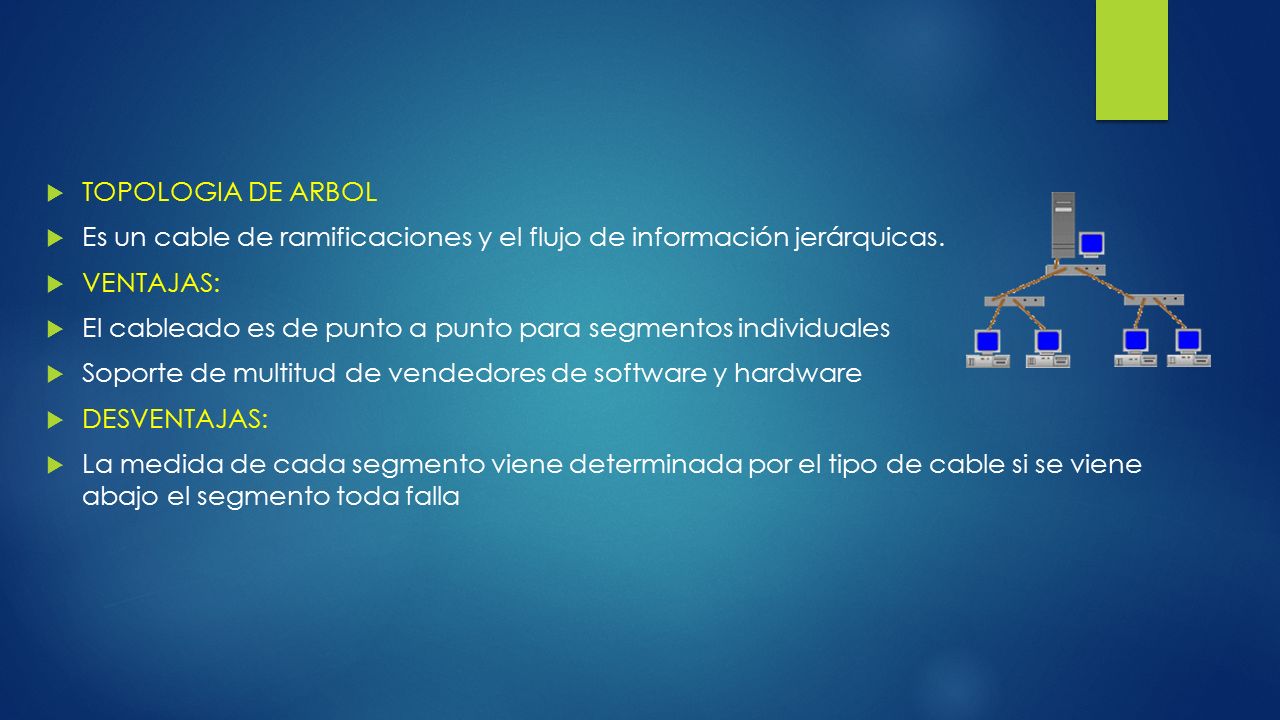 TOPOLOGIA DE ARBOL

Es un cable de ramificaciones y el flujo de información jerárquicas.

VENTAJAS:

El cableado es de punto a punto para segmentos individuales

Soporte de multitud de vendedores de software y hardware

DESVENTAJAS:

La medida de cada segmento viene determinada por el tipo de cable si se viene abajo el segmento toda falla